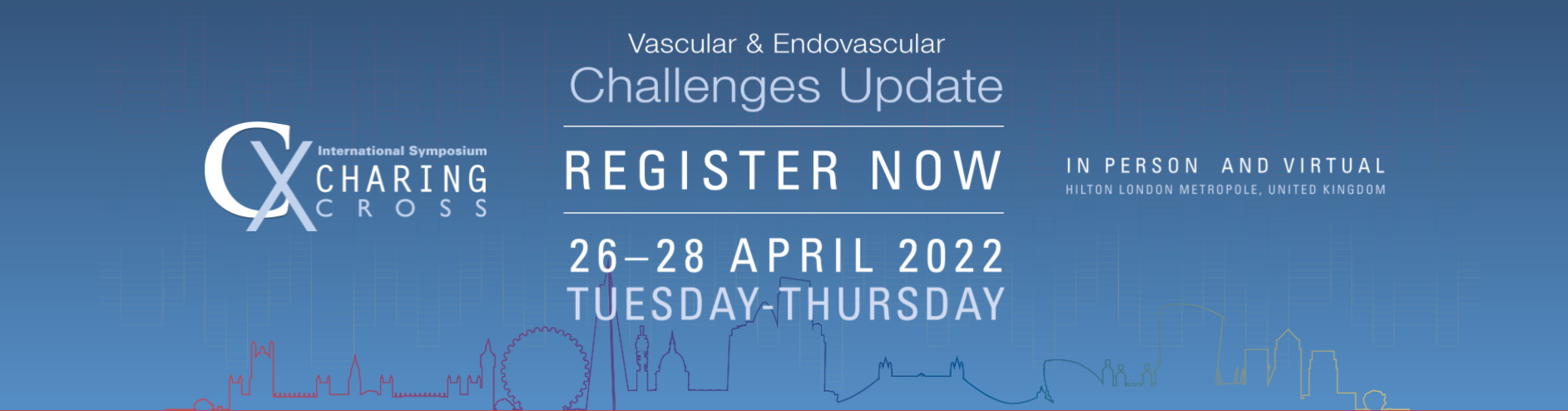 CX International Symposium CHARING CROSS

Vascular & Endovascular
Challenges Update

REGISTER NOW

26–28 APRIL 2022
TUESDAY-THURSDAY

IN PERSON AND VIRTUAL
HILTON LONDON METROPOLE, UNITED KINGDOM